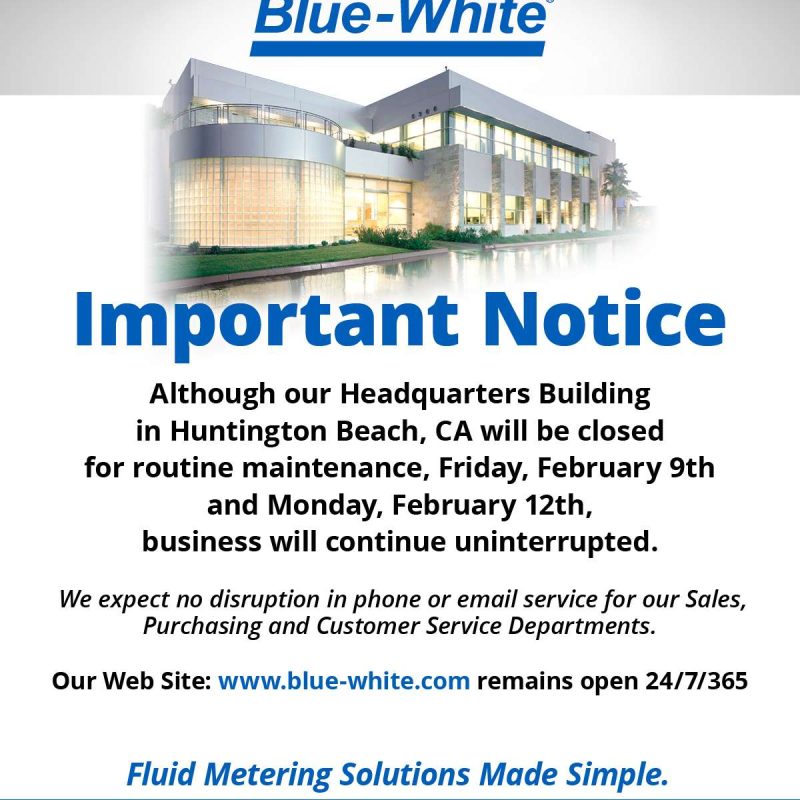 Blue-White®

Important Notice

Although our Headquarters Building in Huntington Beach, CA will be closed for routine maintenance, Friday, February 9th and Monday, February 12th, business will continue uninterrupted.

We expect no disruption in phone or email service for our Sales, Purchasing and Customer Service Departments.

Our Web Site: www.blue-white.com remains open 24/7/365

Fluid Metering Solutions Made Simple.